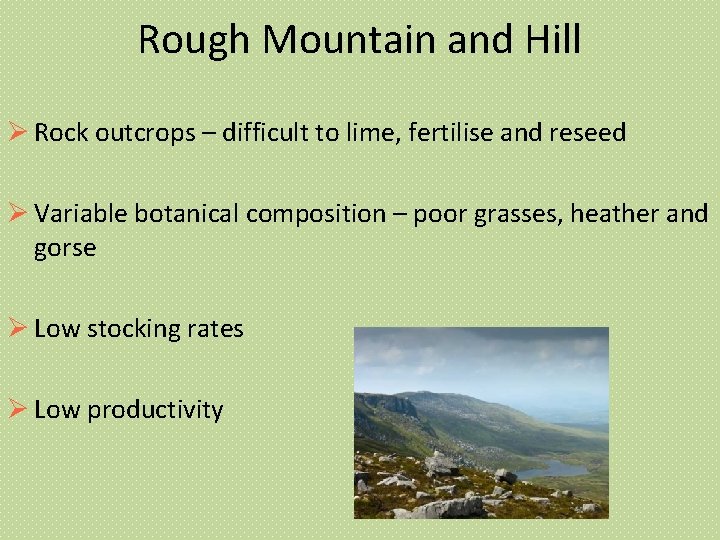 Rough Mountain and Hill

➢ Rock outcrops – difficult to lime, fertilise and reseed

➢ Variable botanical composition – poor grasses, heather and gorse

➢ Low stocking rates

➢ Low productivity